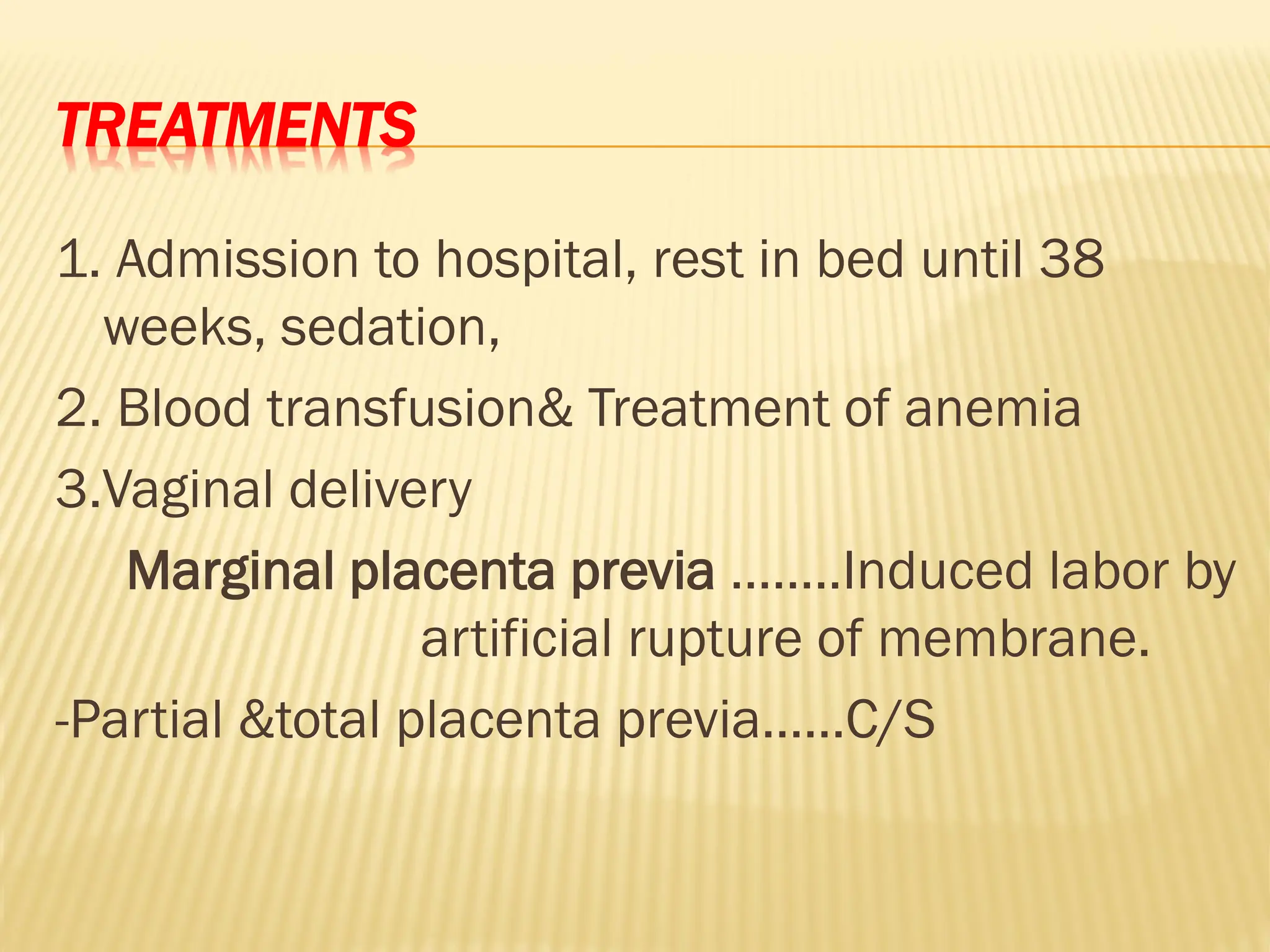 TREATMENTS

1. Admission to hospital, rest in bed until 38 weeks, sedation,

2. Blood transfusion& Treatment of anemia

3.Vaginal delivery

Marginal placenta previa ........Induced labor by artificial rupture of membrane.

-Partial &total placenta previa......C/S